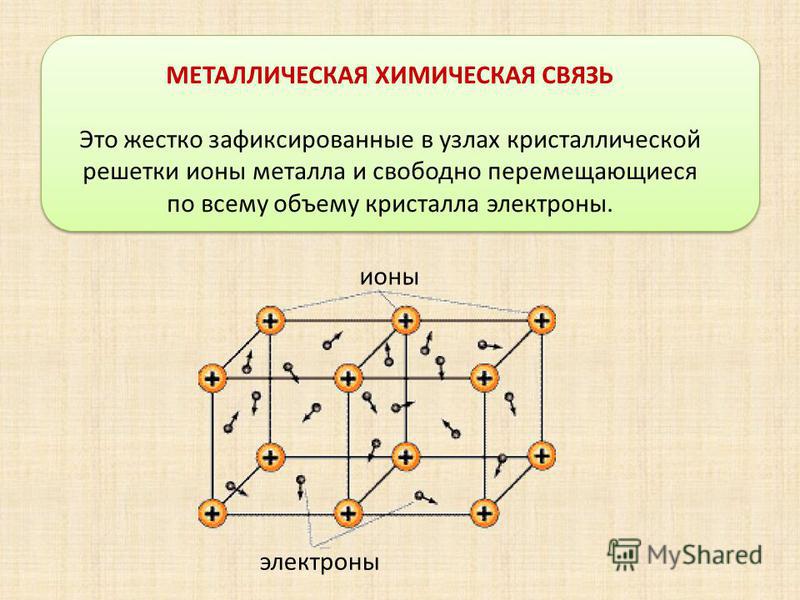 МЕТАЛЛИЧЕСКАЯ ХИМИЧЕСКАЯ СВЯЗЬ

Это жестко зафиксированные в узлах кристаллической решетки ионы металла и свободно перемещающиеся по всему объему кристалла электроны.

ионы

+ + + + + + + + + + + +

электроны

MyShared